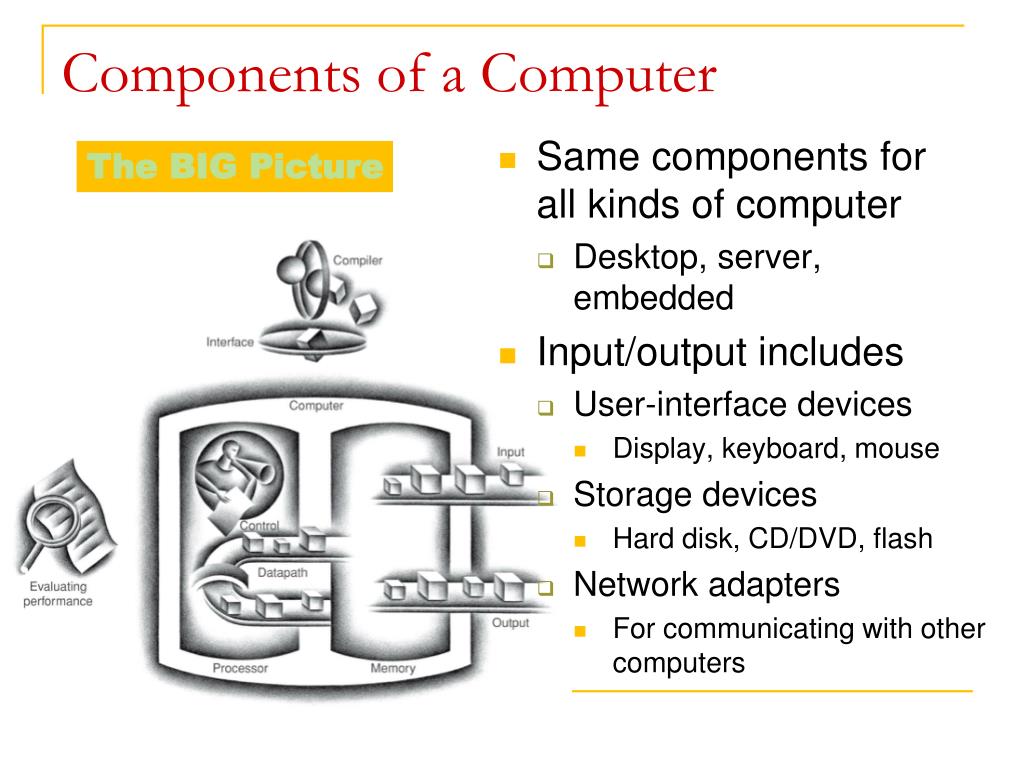 Components of a Computer

The BIG Picture

Compiler
Interface
Computer
Input
Control
Datapath
Output
Processor
Memory
Evaluating performance

- Same components for all kinds of computer
  - Desktop, server, embedded
- Input/output includes
  - User-interface devices
    - Display, keyboard, mouse
  - Storage devices
    - Hard disk, CD/DVD, flash
  - Network adapters
    - For communicating with other computers